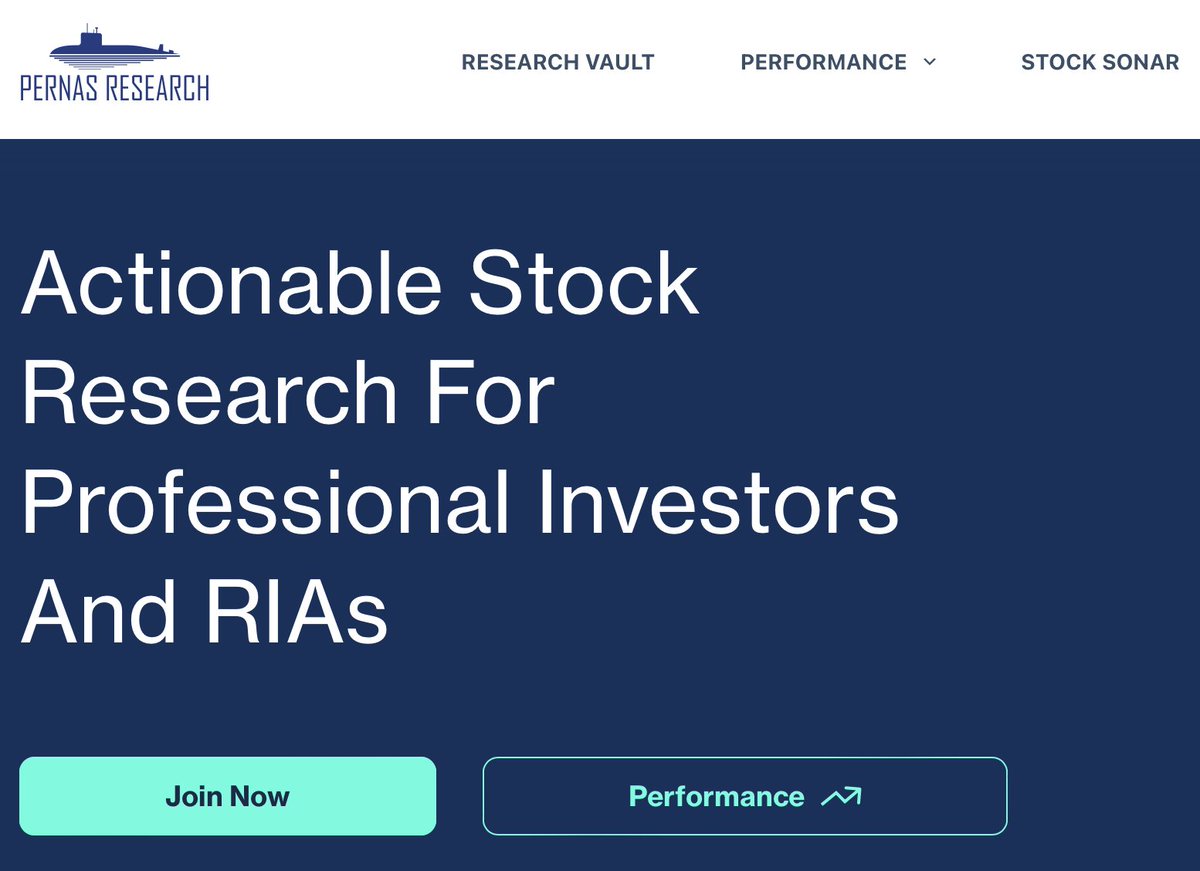 PERNAS RESEARCH

RESEARCH VAULT PERFORMANCE STOCK SONAR

Actionable Stock Research For Professional Investors And RIAs

Join Now

Performance